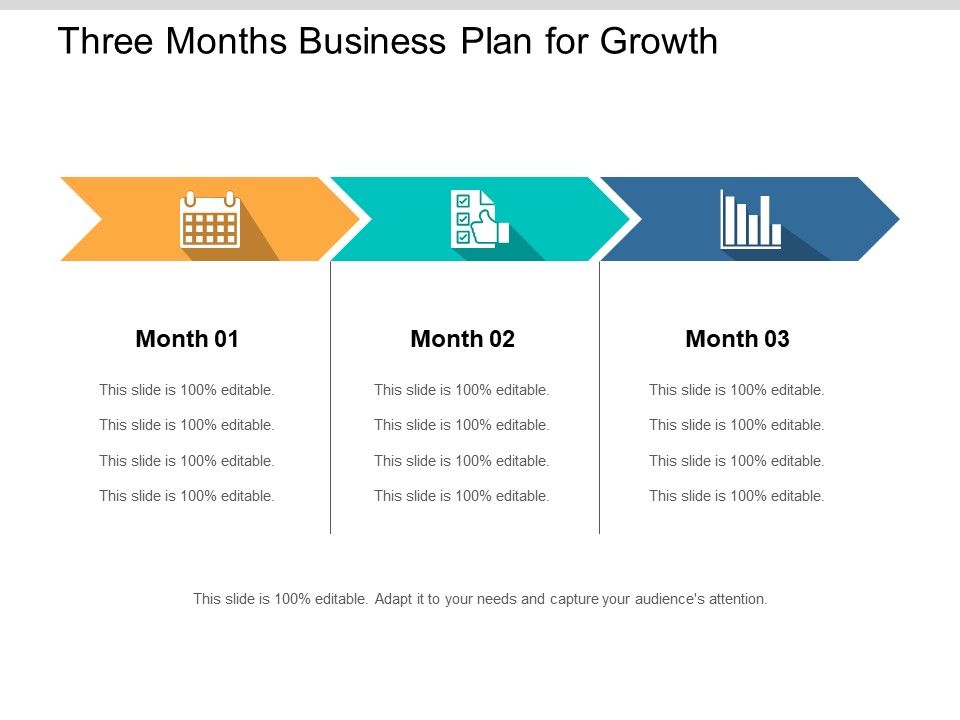 Three Months Business Plan for Growth

Month 01

This slide is 100% editable.

This slide is 100% editable.

This slide is 100% editable.

This slide is 100% editable.

Month 02

This slide is 100% editable.

This slide is 100% editable.

This slide is 100% editable.

This slide is 100% editable.

Month 03

This slide is 100% editable.

This slide is 100% editable.

This slide is 100% editable.

This slide is 100% editable.

This slide is 100% editable. Adapt it to your needs and capture your audience's attention.